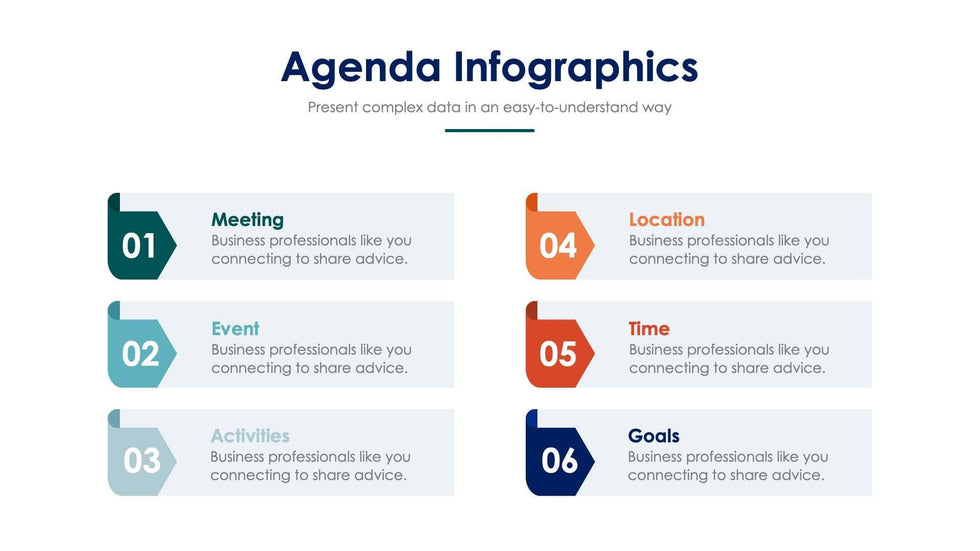 Agenda Infographics

Present complex data in an easy-to-understand way

01

Meeting

Business professionals like you connecting to share advice.

02

Event

Business professionals like you connecting to share advice.

03

Activities

Business professionals like you connecting to share advice.

04

Location

Business professionals like you connecting to share advice.

05

Time

Business professionals like you connecting to share advice.

06

Goals

Business professionals like you connecting to share advice.